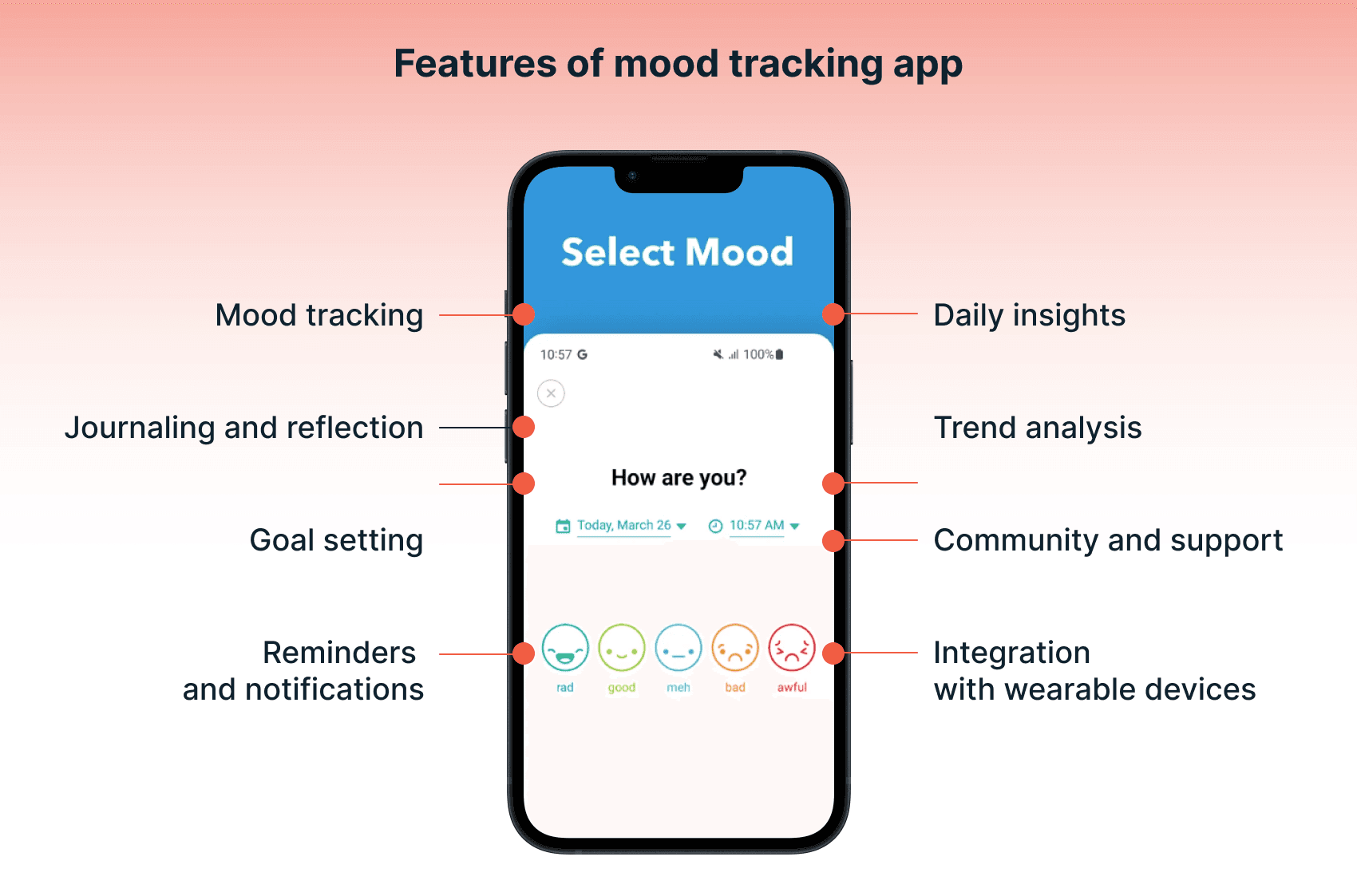 Features of mood tracking app

Mood tracking

Journaling and reflection

Goal setting

Reminders and notifications

Select Mood

10:57 G

100%

How are you?

Today, March 26

10:57 AM

rad

good

meh

bad

awful

Daily insights

Trend analysis

Community and support

Integration with wearable devices